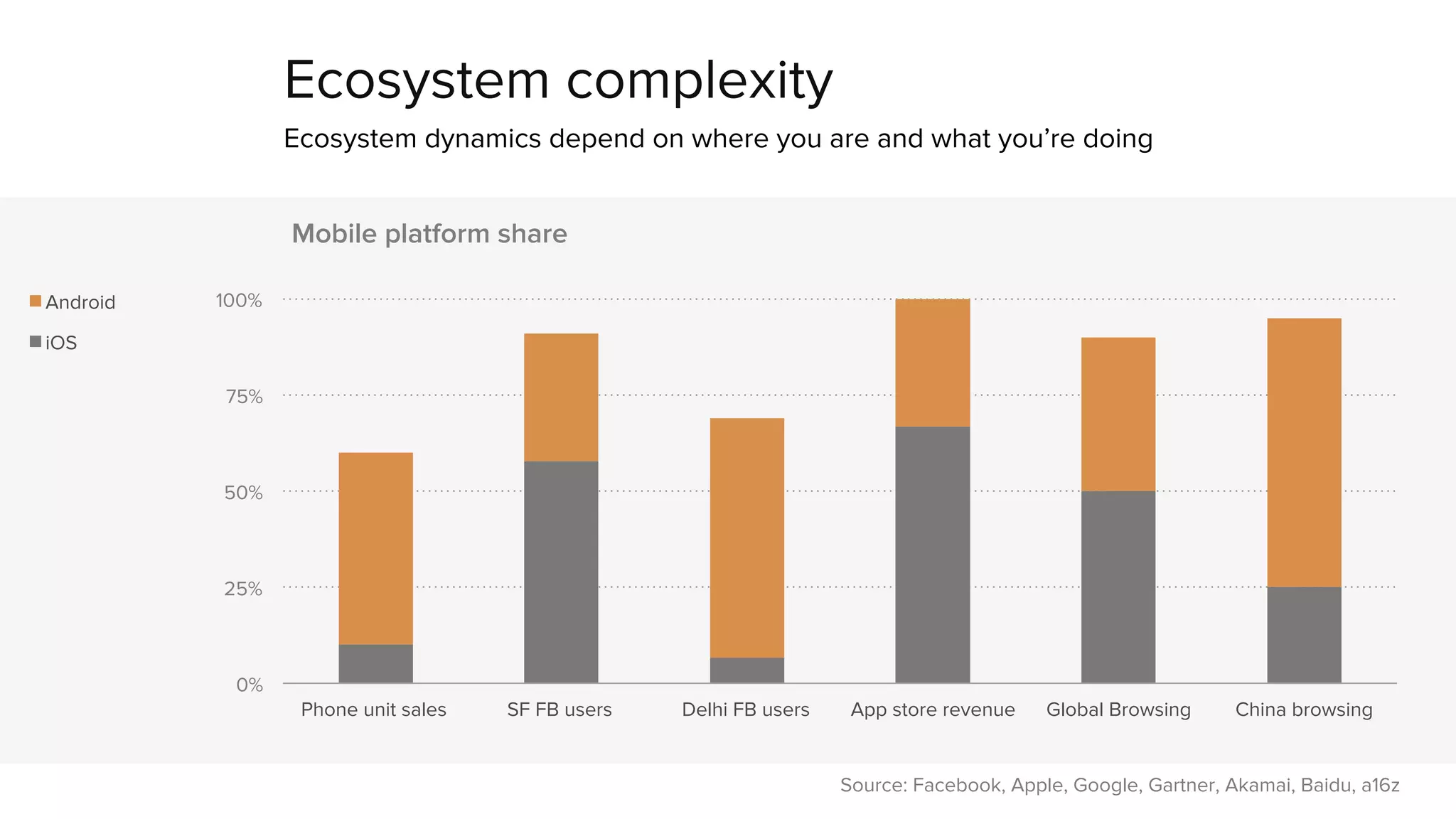 Ecosystem complexity

Ecosystem dynamics depend on where you are and what you're doing

Mobile platform share

Android
iOS

100%
75%
50%
25%
0%

Phone unit sales
SF FB users
Delhi FB users
App store revenue
Global Browsing
China browsing

Source: Facebook, Apple, Google, Gartner, Akamai, Baidu, a16z